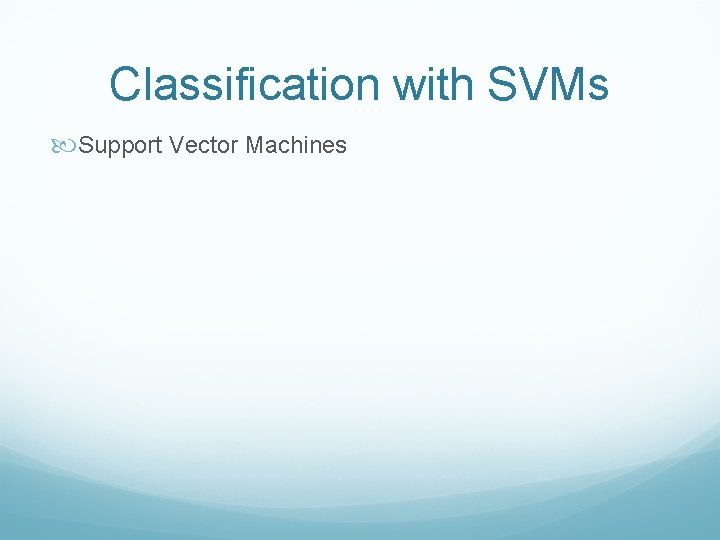 Classification with SVMs

Support Vector Machines